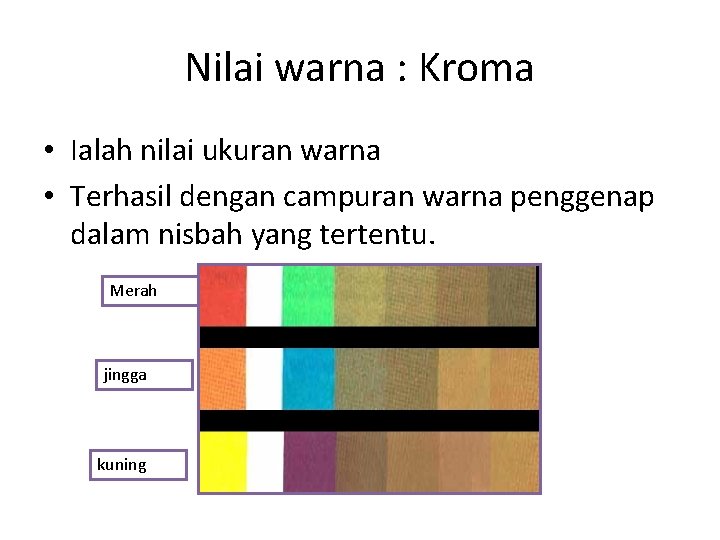 Nilai warna : Kroma

• Ialah nilai ukuran warna
• Terhasil dengan campuran warna penggenap dalam nisbah yang tertentu.

Merah

jingga

kuning